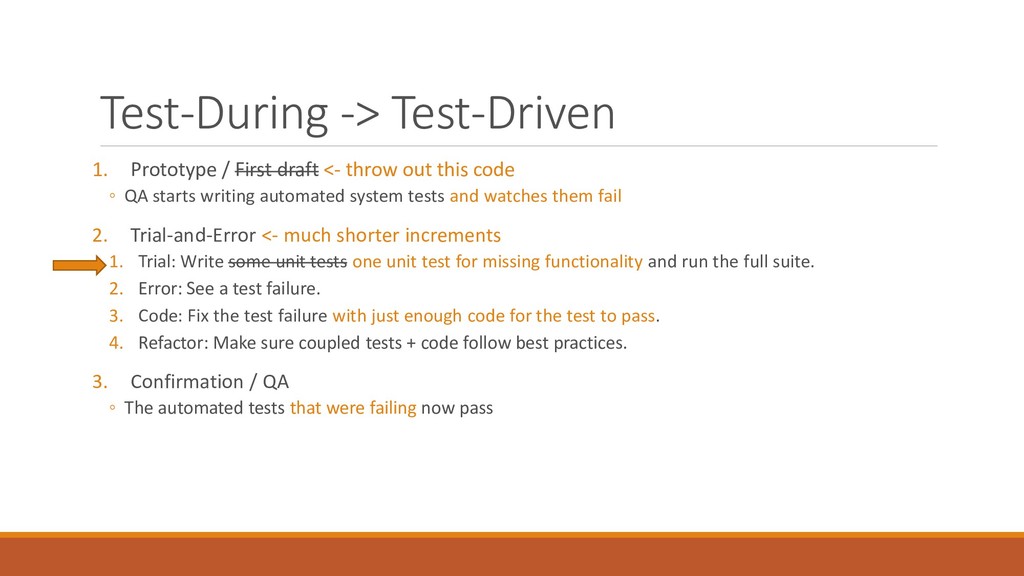 Test-During -> Test-Driven

1. Prototype / ~~First draft~~ <- throw out this code
◦ QA starts writing automated system tests and watches them fail

2. Trial-and-Error <- much shorter increments
1. Trial: Write ~~some unit tests~~ one unit test for missing functionality and run the full suite.
2. Error: See a test failure.
3. Code: Fix the test failure with just enough code for the test to pass.
4. Refactor: Make sure coupled tests + code follow best practices.

3. Confirmation / QA
◦ The automated tests that were failing now pass